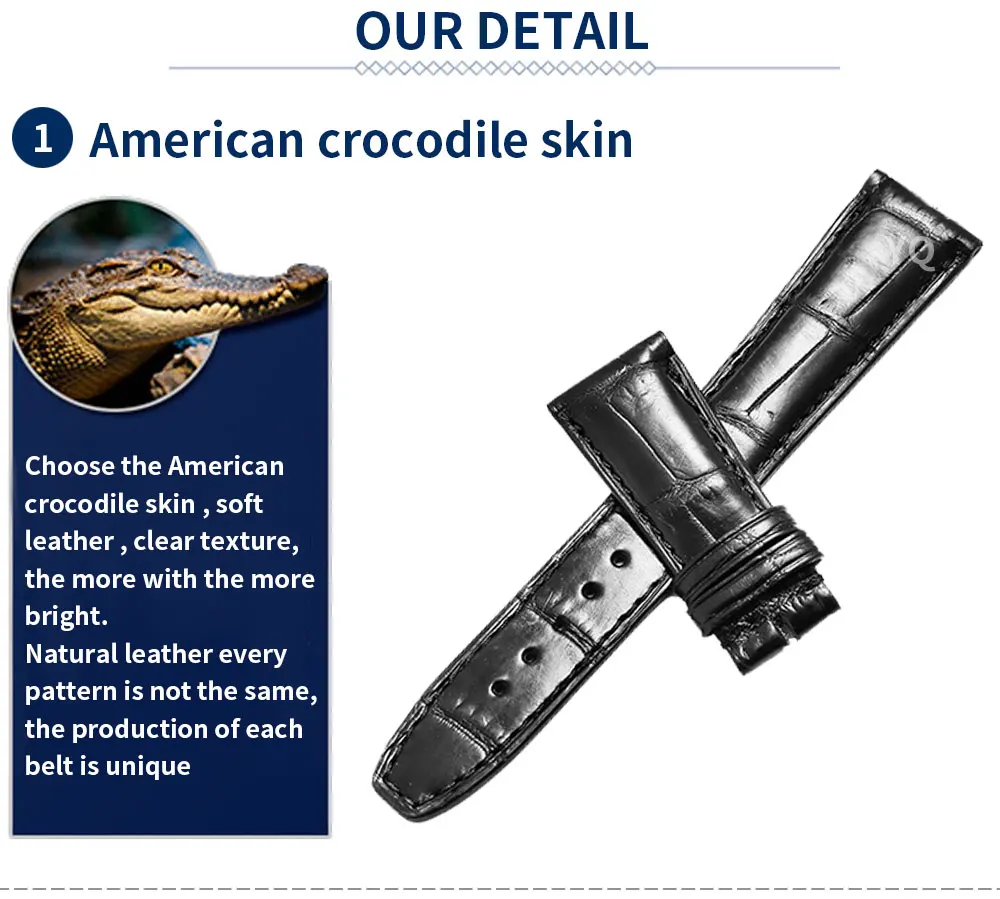 OUR DETAIL

1 American crocodile skin

Choose the American crocodile skin , soft leather , clear texture, the more with the more bright.
Natural leather every pattern is not the same, the production of each belt is unique